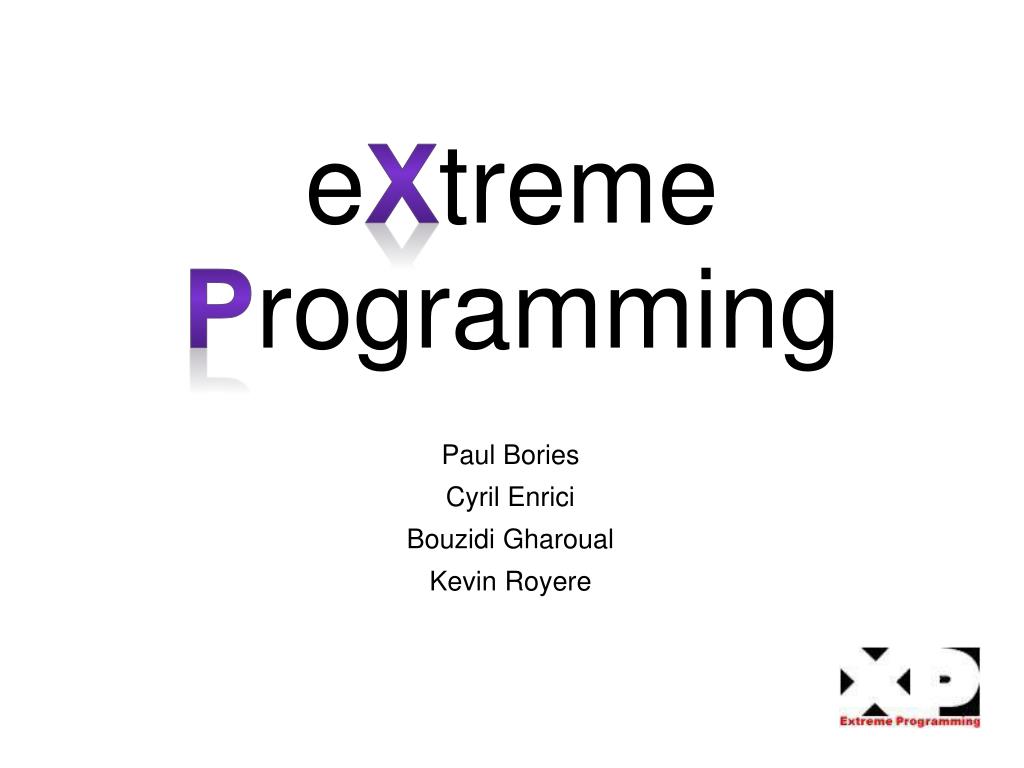 eXtreme Programming

Paul Bories
Cyril Enrici
Bouzidi Gharoual
Kevin Royere

XP
Extreme Programming